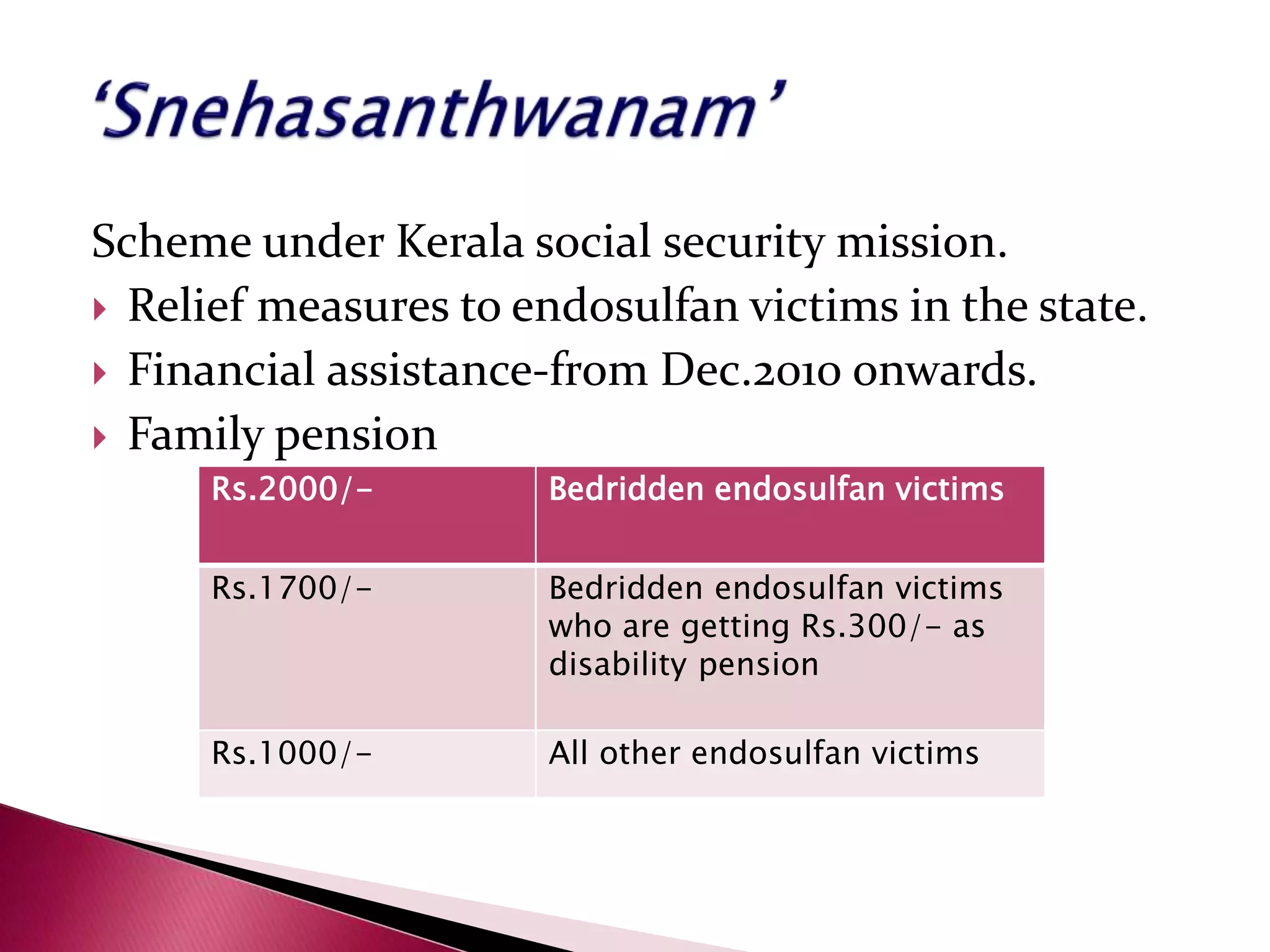 ‘Snehasanthwanam’

Scheme under Kerala social security mission.

Relief measures to endosulfan victims in the state.

Financial assistance-from Dec.2010 onwards.

Family pension

| Rs.2000/- | Bedridden endosulfan victims |
|---|---|
| Rs.1700/- | Bedridden endosulfan victims who are getting Rs.300/- as disability pension |
| Rs.1000/- | All other endosulfan victims |